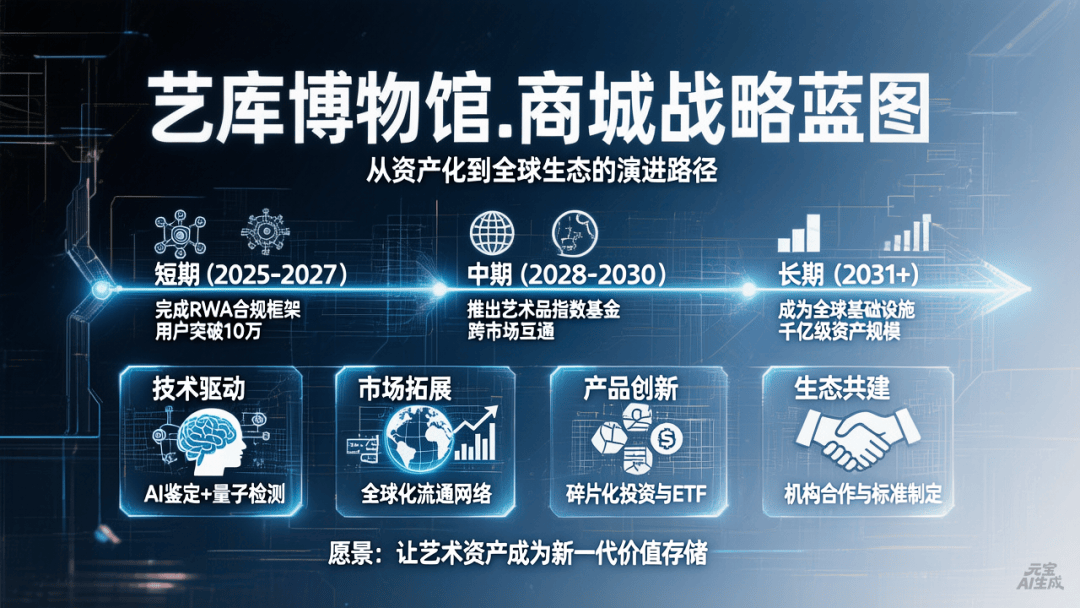 艺库博物馆.商城战略蓝图

从资产化到全球生态的演进路径

短期（2025-2027）
完成RWA合规框架
用户突破10万

中期（2028-2030）
推出艺术品指数基金
跨市场互通

长期（2031+）
成为全球基础设施
千亿级资产规模

技术驱动
AI鉴定+量子检测

市场拓展
全球化流通网络

产品创新
碎片化投资与ETF

生态共建
机构合作与标准制定

愿景：让艺术资产成为新一代价值存储

元宝
AI生成